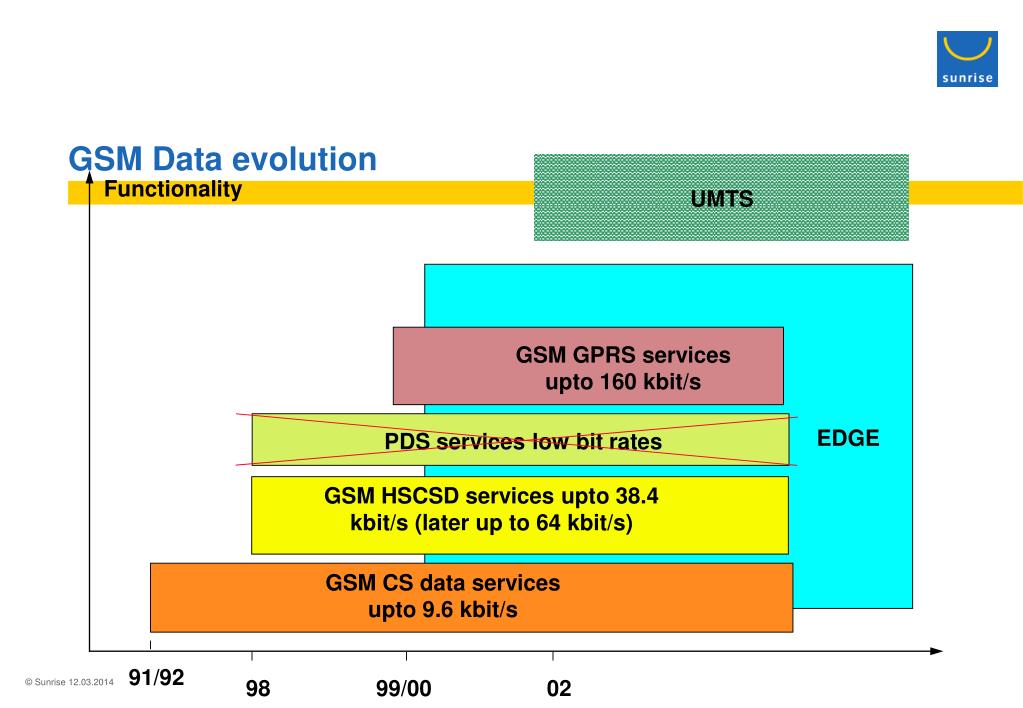 sunrise

GSM Data evolution

Functionality

UMTS

GSM GPRS services upto 160 kbit/s

PDS services low bit rates

EDGE

GSM HSCSD services upto 38.4 kbit/s (later up to 64 kbit/s)

GSM CS data services upto 9.6 kbit/s

© Sunrise 12.03.2014

91/92

98

99/00

02